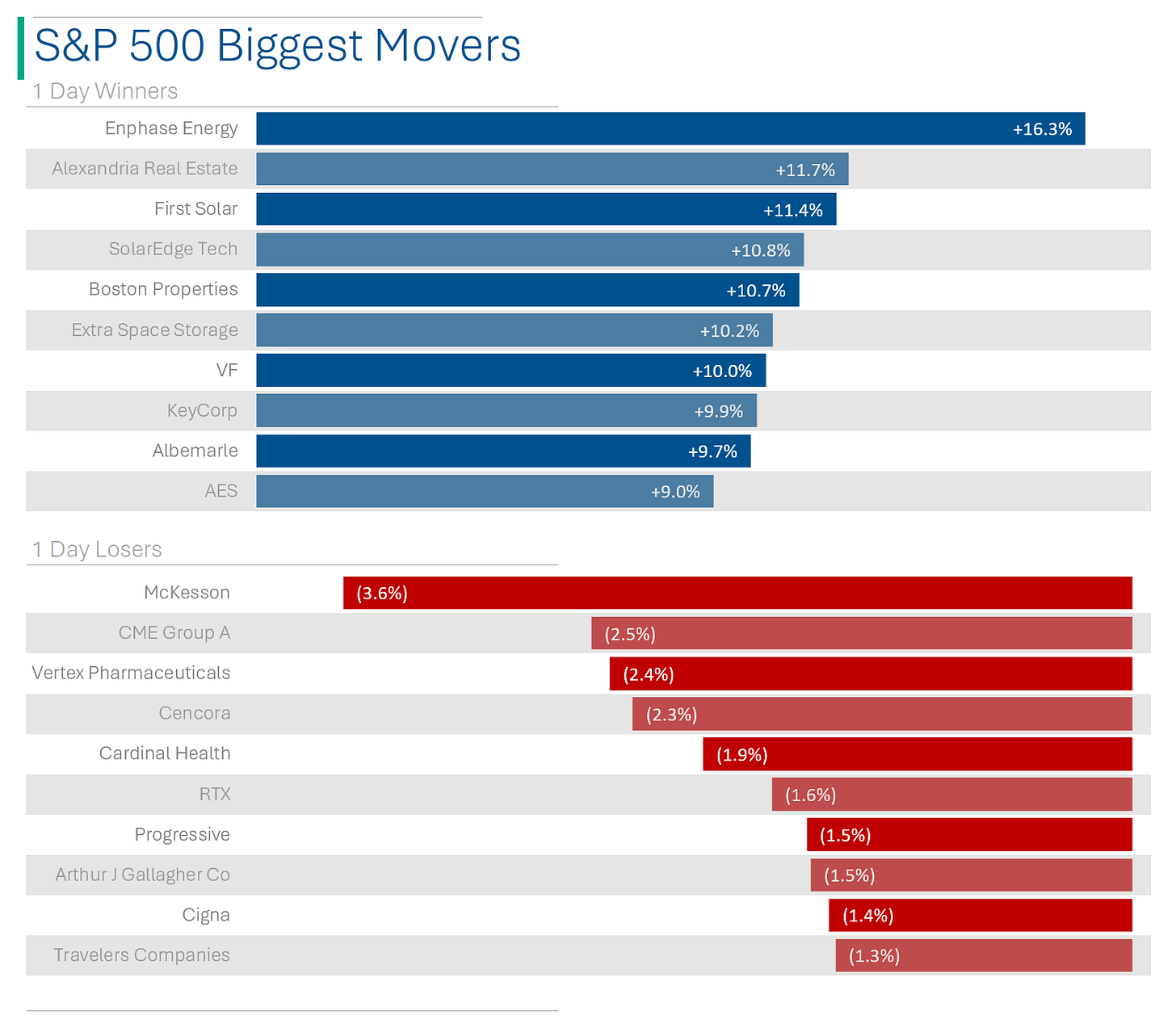 S&P 500 Biggest Movers

1 Day Winners

Enphase Energy +16.3%
Alexandria Real Estate +11.7%
First Solar +11.4%
SolarEdge Tech +10.8%
Boston Properties +10.7%
Extra Space Storage +10.2%
VF +10.0%
KeyCorp +9.9%
Albemarle +9.7%
AES +9.0%

1 Day Losers

McKesson (3.6%)
CME Group A (2.5%)
Vertex Pharmaceuticals (2.4%)
Cencora (2.3%)
Cardinal Health (1.9%)
RTX (1.6%)
Progressive (1.5%)
Arthur J Gallagher Co (1.5%)
Cigna (1.4%)
Travelers Companies (1.3%)